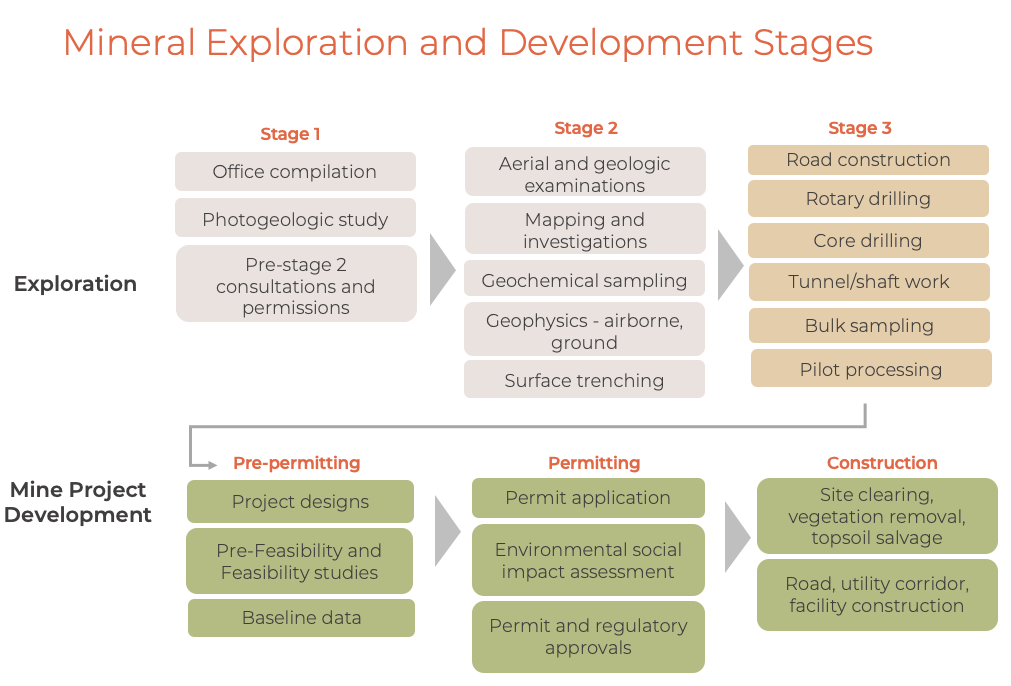 Mineral Exploration and Development Stages

Exploration

Stage 1

Office compilation

Photogeologic study

Pre-stage 2 consultations and permissions

Stage 2

Aerial and geologic examinations

Mapping and investigations

Geochemical sampling

Geophysics - airborne, ground

Surface trenching

Stage 3

Road construction

Rotary drilling

Core drilling

Tunnel/shaft work

Bulk sampling

Pilot processing

Mine Project Development

Pre-permitting

Project designs

Pre-Feasibility and Feasibility studies

Baseline data

Permitting

Permit application

Environmental social impact assessment

Permit and regulatory approvals

Construction

Site clearing, vegetation removal, topsoil salvage

Road, utility corridor, facility construction